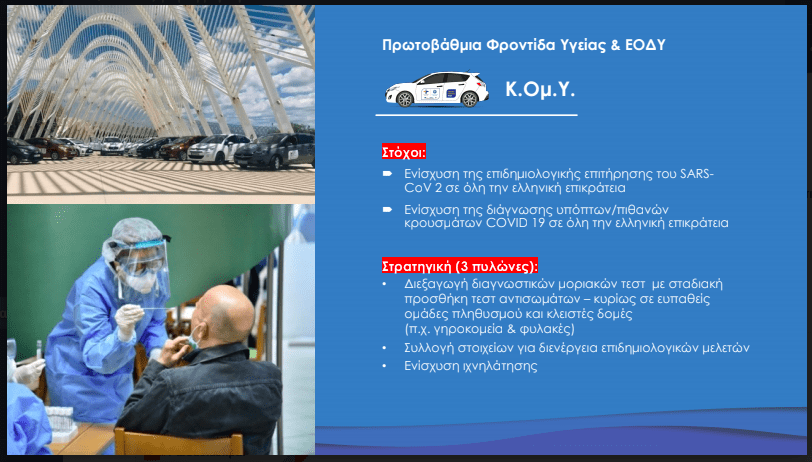 Πρωτοβάθμια Φροντίδα Υγείας & ΕΟΔΥ

Κ.Ομ.Υ.

Στόχοι:

Ενίσχυση της επιδημιολογικής επιτήρησης του SARS-CoV 2 σε όλη την ελληνική επικράτεια

Ενίσχυση της διάγνωσης υπόπτων/πιθανών κρουσμάτων COVID 19 σε όλη την ελληνική επικράτεια

Στρατηγική (3 πυλώνες):

• Διεξαγωγή διαγνωστικών μοριακών τεστ με σταδιακή προσθήκη τεστ αντισωμάτων – κυρίως σε ευπαθείς ομάδες πληθυσμού και κλειστές δομές (π.χ. γηροκομεία & φυλακές)

• Συλλογή στοιχείων για διενέργεια επιδημιολογικών μελετών

• Ενίσχυση ιχνηλάτησης